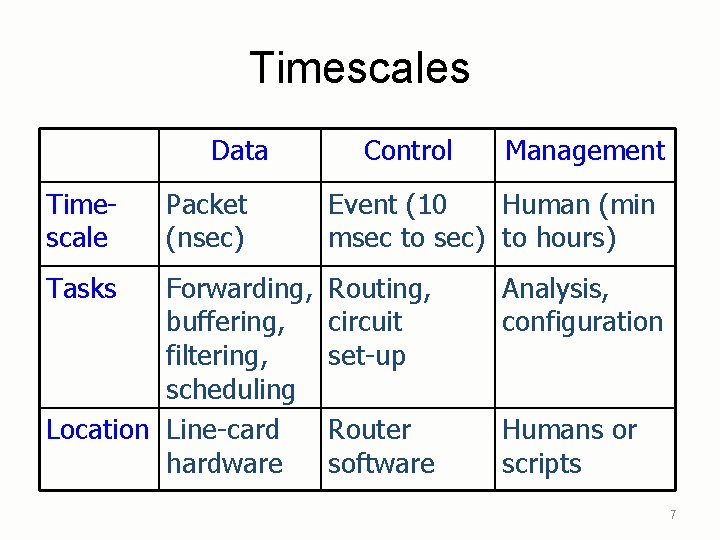 Timescales

| | Data | Control | Management |
|---|---|---|---|
| Time-scale | Packet (nsec) | Event (10 msec to sec) | Human (min to hours) |
| Tasks | Forwarding, buffering, filtering, scheduling | Routing, circuit set-up | Analysis, configuration |
| Location | Line-card hardware | Router software | Humans or scripts |

7